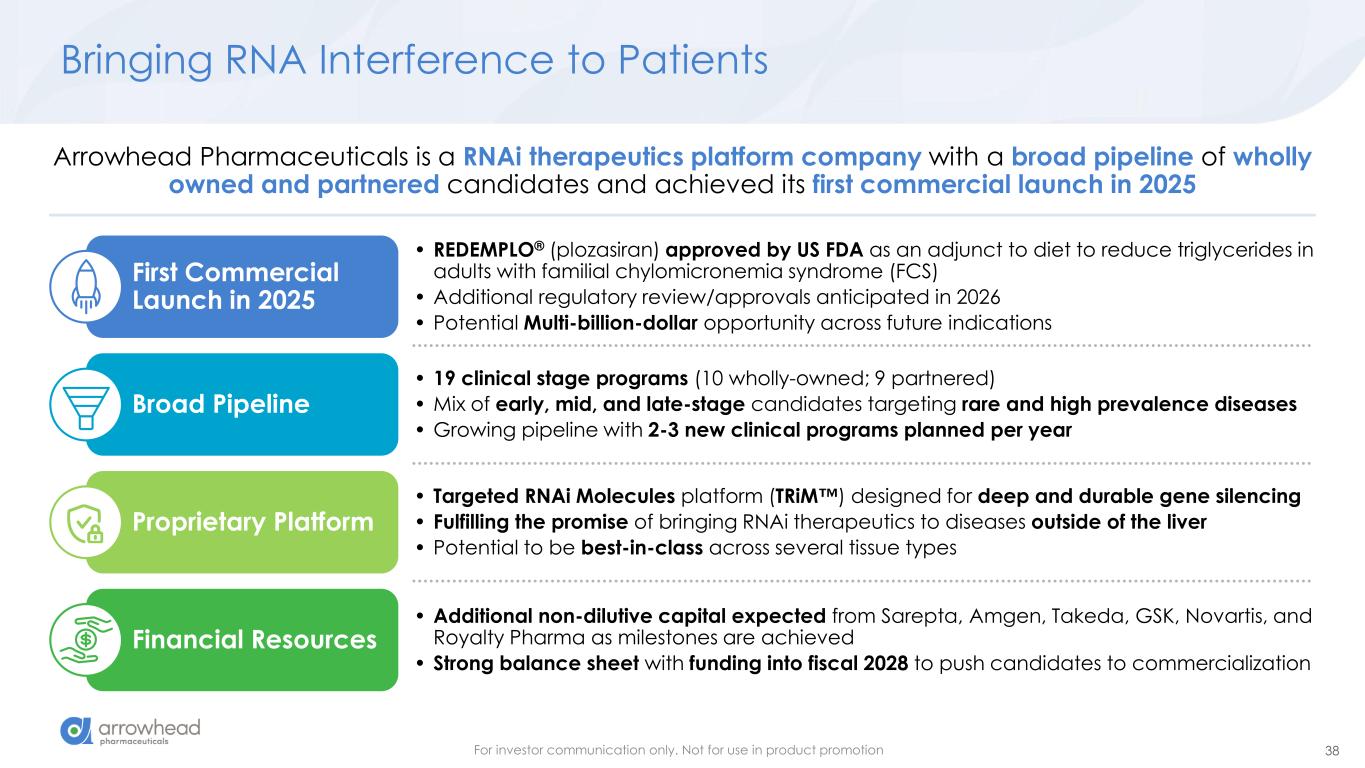 Bringing RNA Interference to Patients

Arrowhead Pharmaceuticals is a RNAi therapeutics platform company with a broad pipeline of wholly owned and partnered candidates and achieved its first commercial launch in 2025

First Commercial Launch in 2025

• REDEMPLO® (plozasiran) approved by US FDA as an adjunct to diet to reduce triglycerides in adults with familial chylomicronemia syndrome (FCS)
• Additional regulatory review/approvals anticipated in 2026
• Potential Multi-billion-dollar opportunity across future indications

Broad Pipeline

• 19 clinical stage programs (10 wholly-owned; 9 partnered)
• Mix of early, mid, and late-stage candidates targeting rare and high prevalence diseases
• Growing pipeline with 2-3 new clinical programs planned per year

Proprietary Platform

• Targeted RNAi Molecules platform (TRiM™) designed for deep and durable gene silencing
• Fulfilling the promise of bringing RNAi therapeutics to diseases outside of the liver
• Potential to be best-in-class across several tissue types

Financial Resources

• Additional non-dilutive capital expected from Sarepta, Amgen, Takeda, GSK, Novartis, and Royalty Pharma as milestones are achieved
• Strong balance sheet with funding into fiscal 2028 to push candidates to commercialization

arrowhead pharmaceuticals

For investor communication only. Not for use in product promotion

38